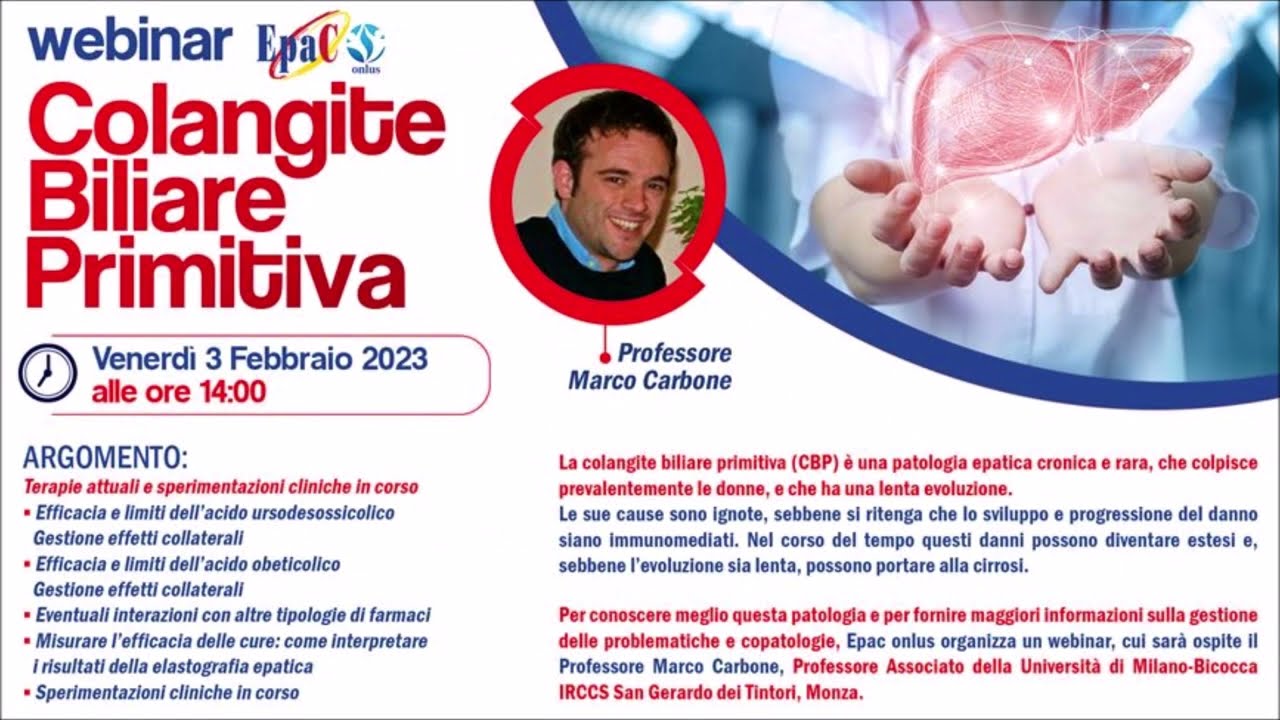 webinar EpaC onlus

Colangite Biliare Primitiva

Venerdì 3 Febbraio 2023
alle ore 14:00

Professore
Marco Carbone

ARGOMENTO:
Terapie attuali e sperimentazioni cliniche in corso
▪ Efficacia e limiti dell'acido ursodesossicolico
Gestione effetti collaterali
▪ Efficacia e limiti dell'acido obeticolico
Gestione effetti collaterali
▪ Eventuali interazioni con altre tipologie di farmaci
▪ Misurare l'efficacia delle cure: come interpretare i risultati della elastografia epatica
▪ Sperimentazioni cliniche in corso

La colangite biliare primitiva (CBP) è una patologia epatica cronica e rara, che colpisce prevalentemente le donne, e che ha una lenta evoluzione.
Le sue cause sono ignote, sebbene si ritenga che lo sviluppo e progressione del danno siano immunomediati. Nel corso del tempo questi danni possono diventare estesi e, sebbene l'evoluzione sia lenta, possono portare alla cirrosi.

Per conoscere meglio questa patologia e per fornire maggiori informazioni sulla gestione delle problematiche e copatologie, Epac onlus organizza un webinar, cui sarà ospite il Professore Marco Carbone, Professore Associato della Università di Milano-Bicocca IRCCS San Gerardo dei Tintori, Monza.